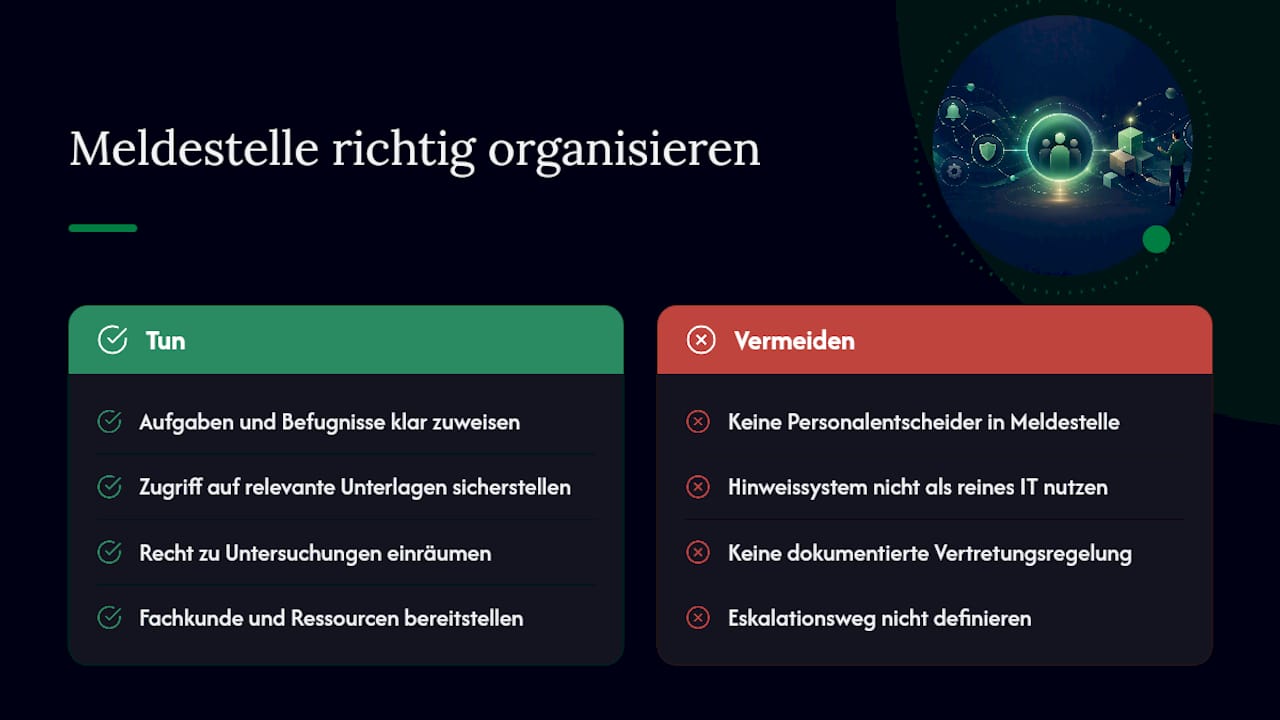 Meldestelle richtig organisieren

Tun

Aufgaben und Befugnisse klar zuweisen

Zugriff auf relevante Unterlagen sicherstellen

Recht zu Untersuchungen einräumen

Fachkunde und Ressourcen bereitstellen

Vermeiden

Keine Personalentscheider in Meldestelle

Hinweissystem nicht als reines IT nutzen

Keine dokumentierte Vertretungsregelung

Eskalationsweg nicht definieren